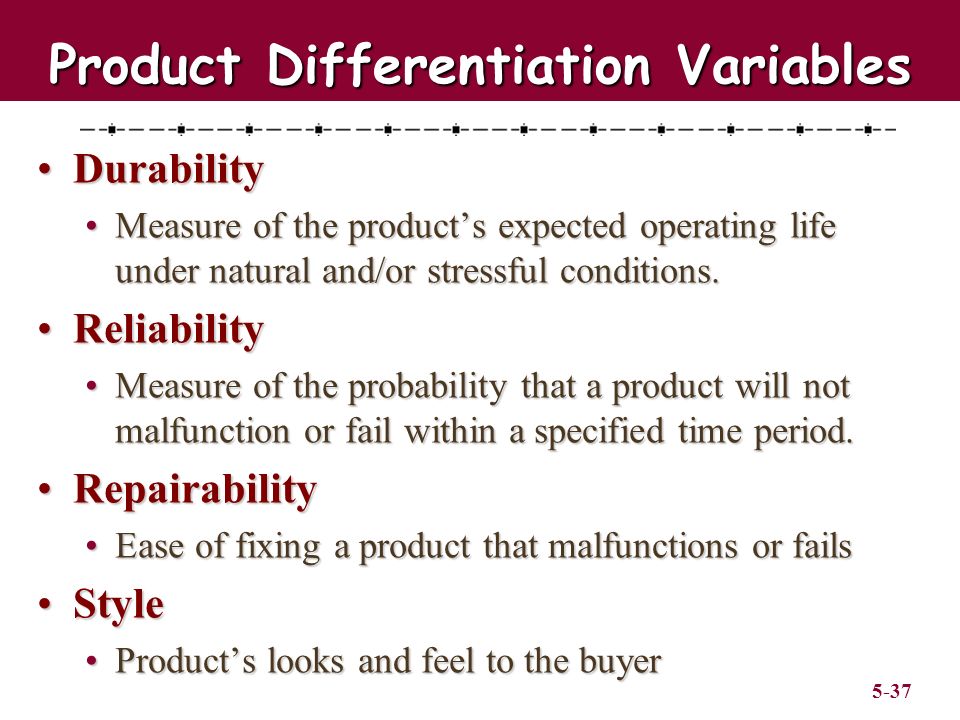 Product Differentiation Variables

• Durability
  • Measure of the product’s expected operating life under natural and/or stressful conditions.
• Reliability
  • Measure of the probability that a product will not malfunction or fail within a specified time period.
• Repairability
  • Ease of fixing a product that malfunctions or fails
• Style
  • Product’s looks and feel to the buyer

5-37